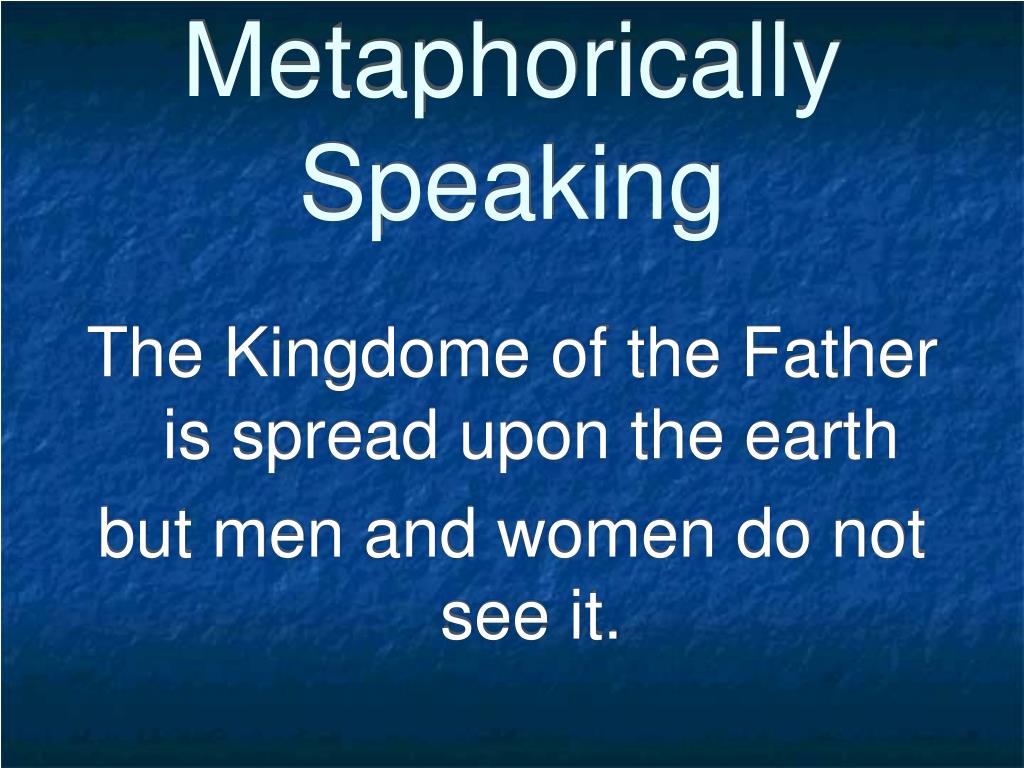 Metaphorically Speaking

The Kingdome of the Father is spread upon the earth

but men and women do not see it.